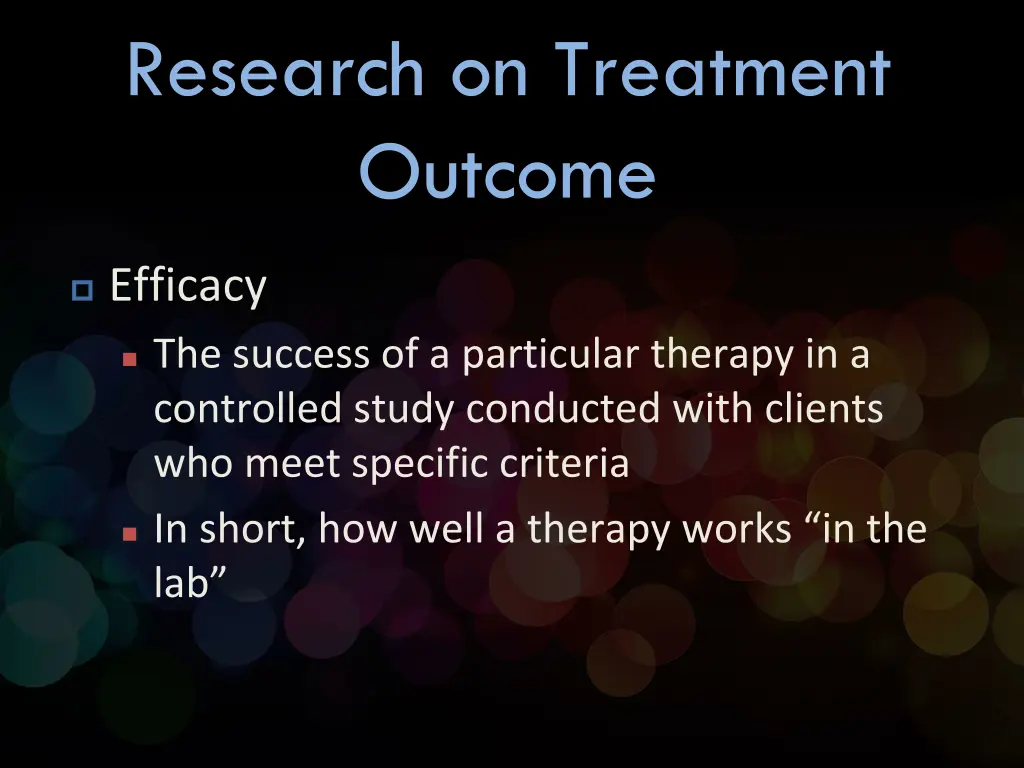 Research on Treatment Outcome

Efficacy

The success of a particular therapy in a controlled study conducted with clients who meet specific criteria

In short, how well a therapy works “in the lab”